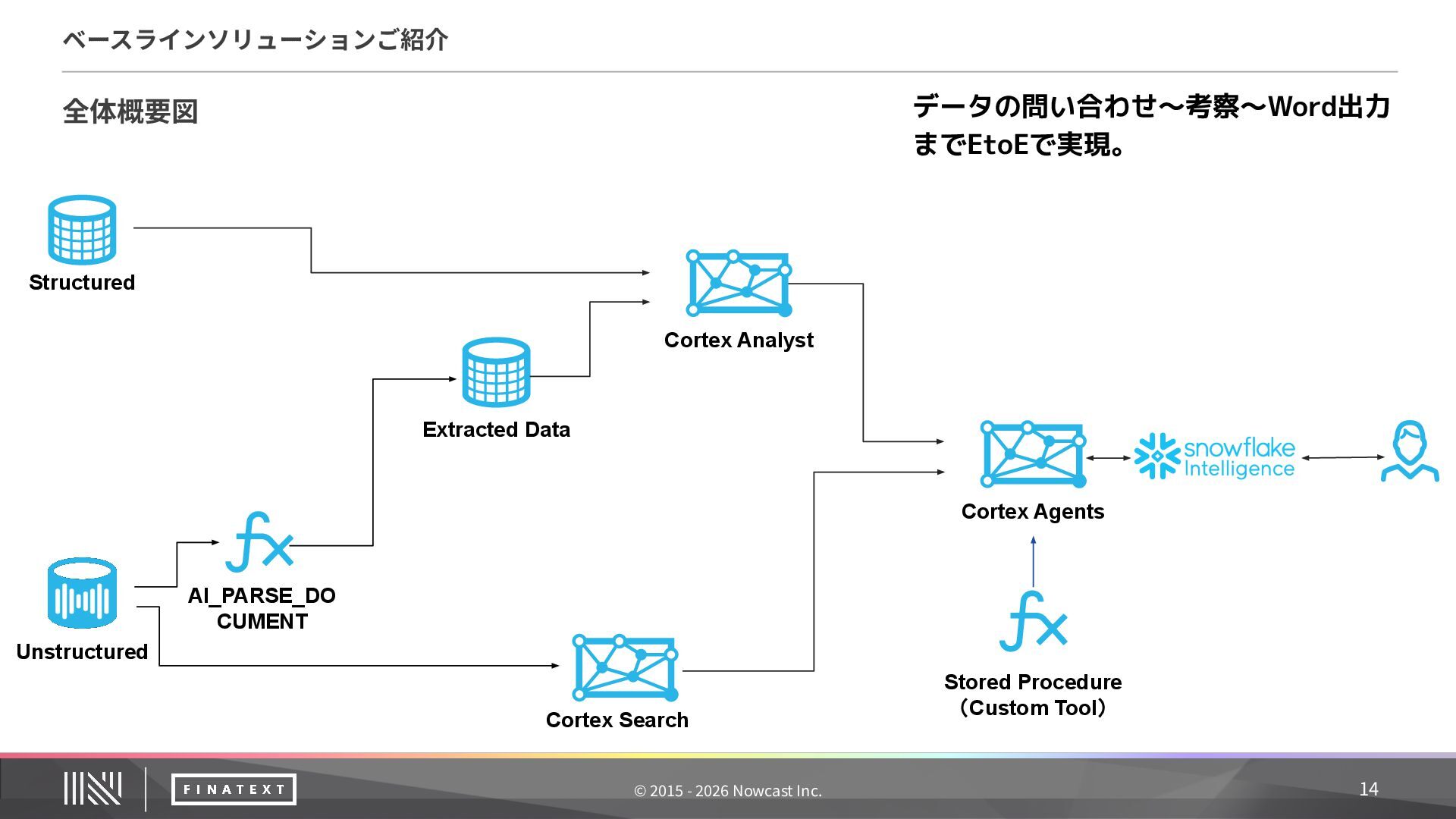 ベースラインソリューションご紹介

全体概要図

データの問い合わせ～考察～Word出力までEtoEで実現。

Structured

Cortex Analyst

Extracted Data

Cortex Agents

snowflake Intelligence

AI_PARSE_DOCUMENT

Unstructured

Cortex Search

Stored Procedure (Custom Tool)

FINATEXT

© 2015 - 2026 Nowcast Inc.

14